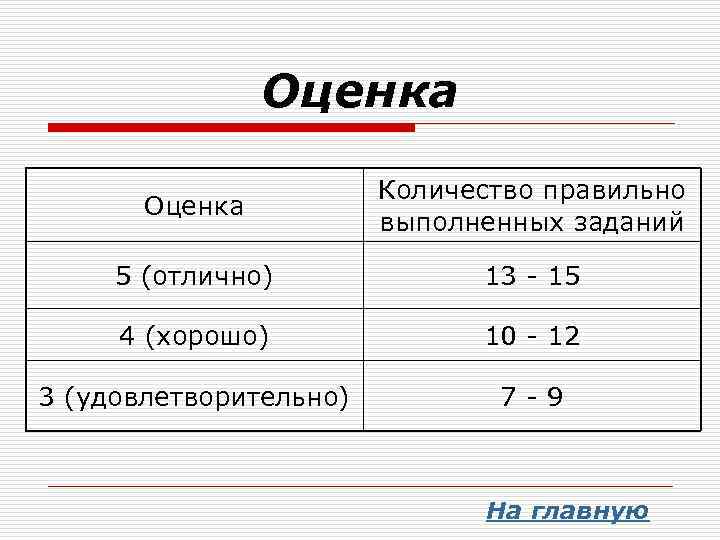 Оценка

| Оценка | Количество правильно выполненных заданий |
|---|---|
| 5 (отлично) | 13 - 15 |
| 4 (хорошо) | 10 - 12 |
| 3 (удовлетворительно) | 7 - 9 |

На главную